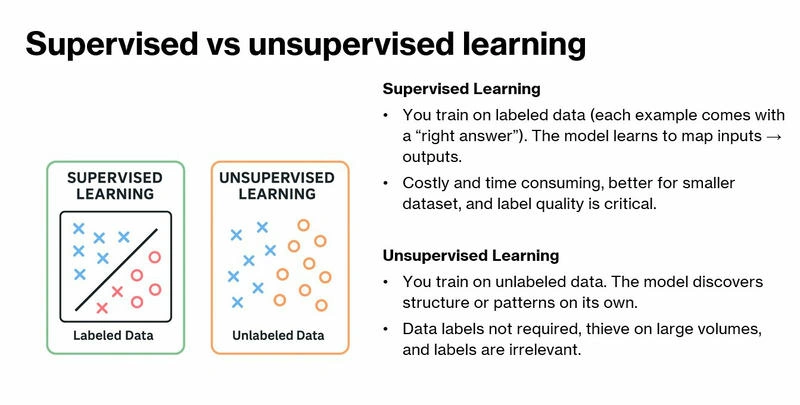 Supervised vs unsupervised learning

SUPERVISED LEARNING

Labeled Data

UNSUPERVISED LEARNING

Unlabeled Data

Supervised Learning

• You train on labeled data (each example comes with a “right answer”). The model learns to map inputs → outputs.

• Costly and time consuming, better for smaller dataset, and label quality is critical.

Unsupervised Learning

• You train on unlabeled data. The model discovers structure or patterns on its own.

• Data labels not required, thieve on large volumes, and labels are irrelevant.